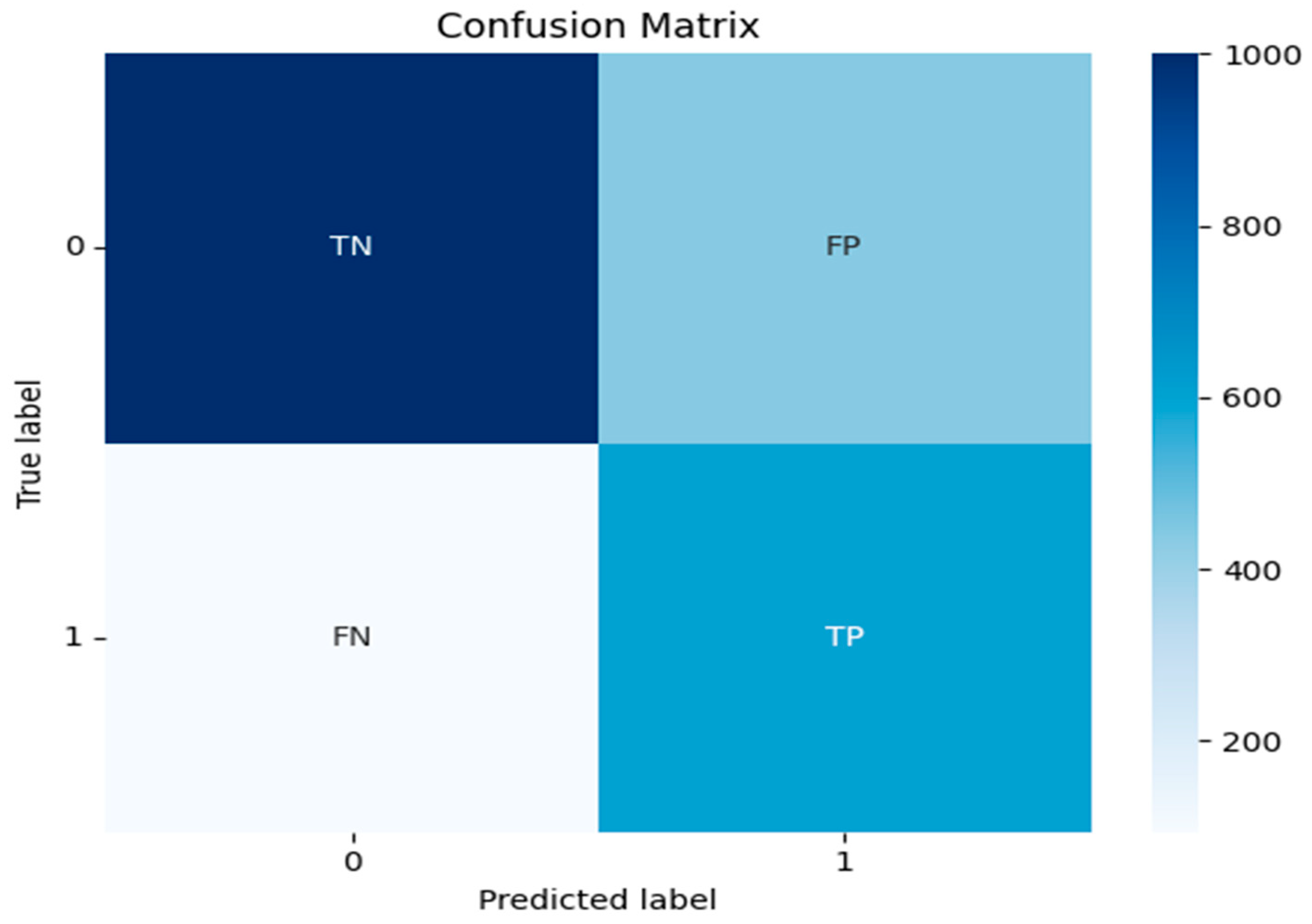 Confusion Matrix

True label

0

1

TN

FP

FN

TP

0

1

Predicted label

1000

800

600

400

200